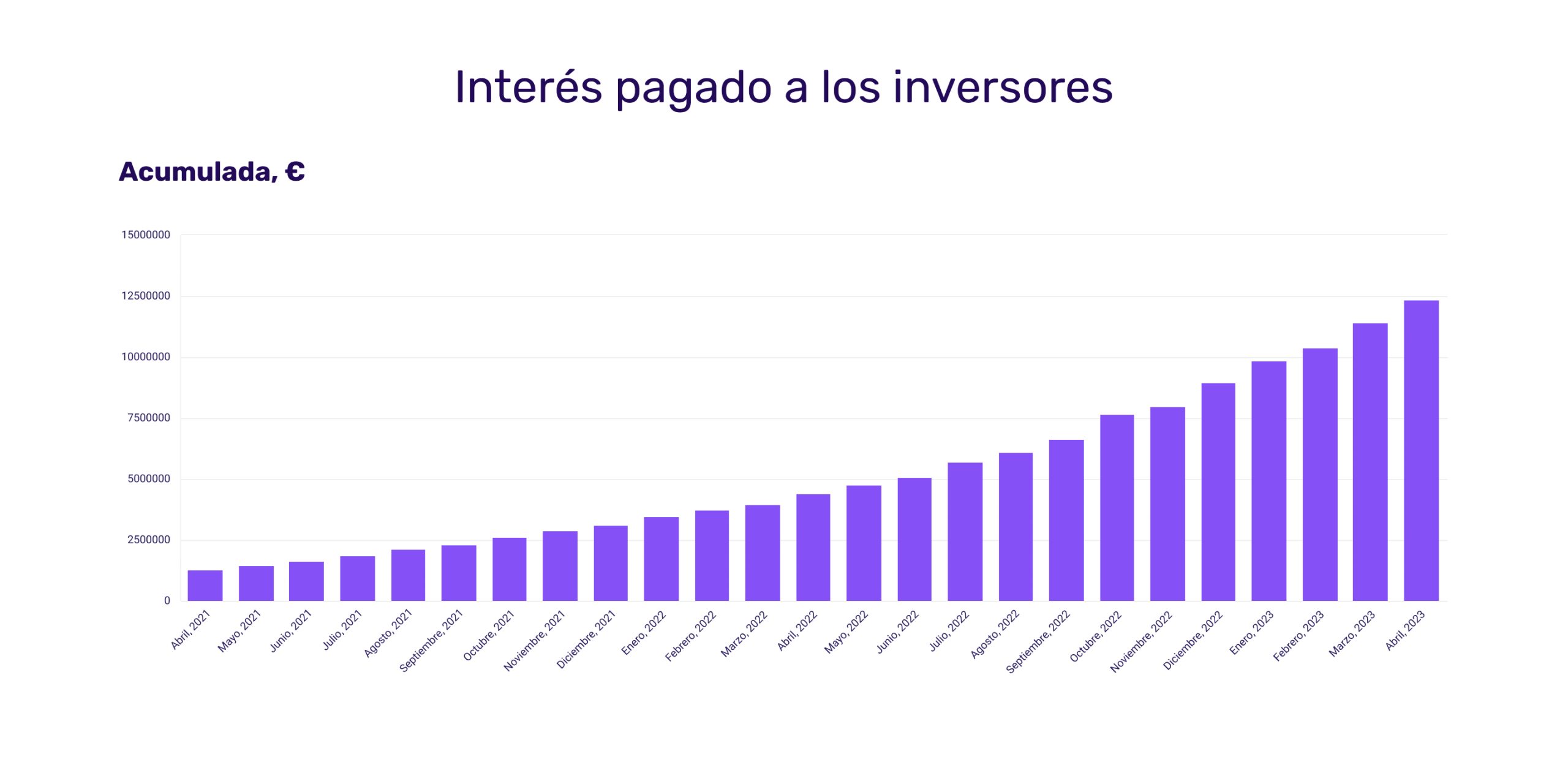 Interés pagado a los inversores

Acumulada, €

15000000
12500000
10000000
7500000
5000000
2500000
0

Abril, 2021
Mayo, 2021
Junio, 2021
Julio, 2021
Agosto, 2021
Septiembre, 2021
Octubre, 2021
Noviembre, 2021
Diciembre, 2021
Enero, 2022
Febrero, 2022
Marzo, 2022
Abril, 2022
Mayo, 2022
Junio, 2022
Julio, 2022
Agosto, 2022
Septiembre, 2022
Octubre, 2022
Noviembre, 2022
Diciembre, 2022
Enero, 2023
Febrero, 2023
Marzo, 2023
Abril, 2023